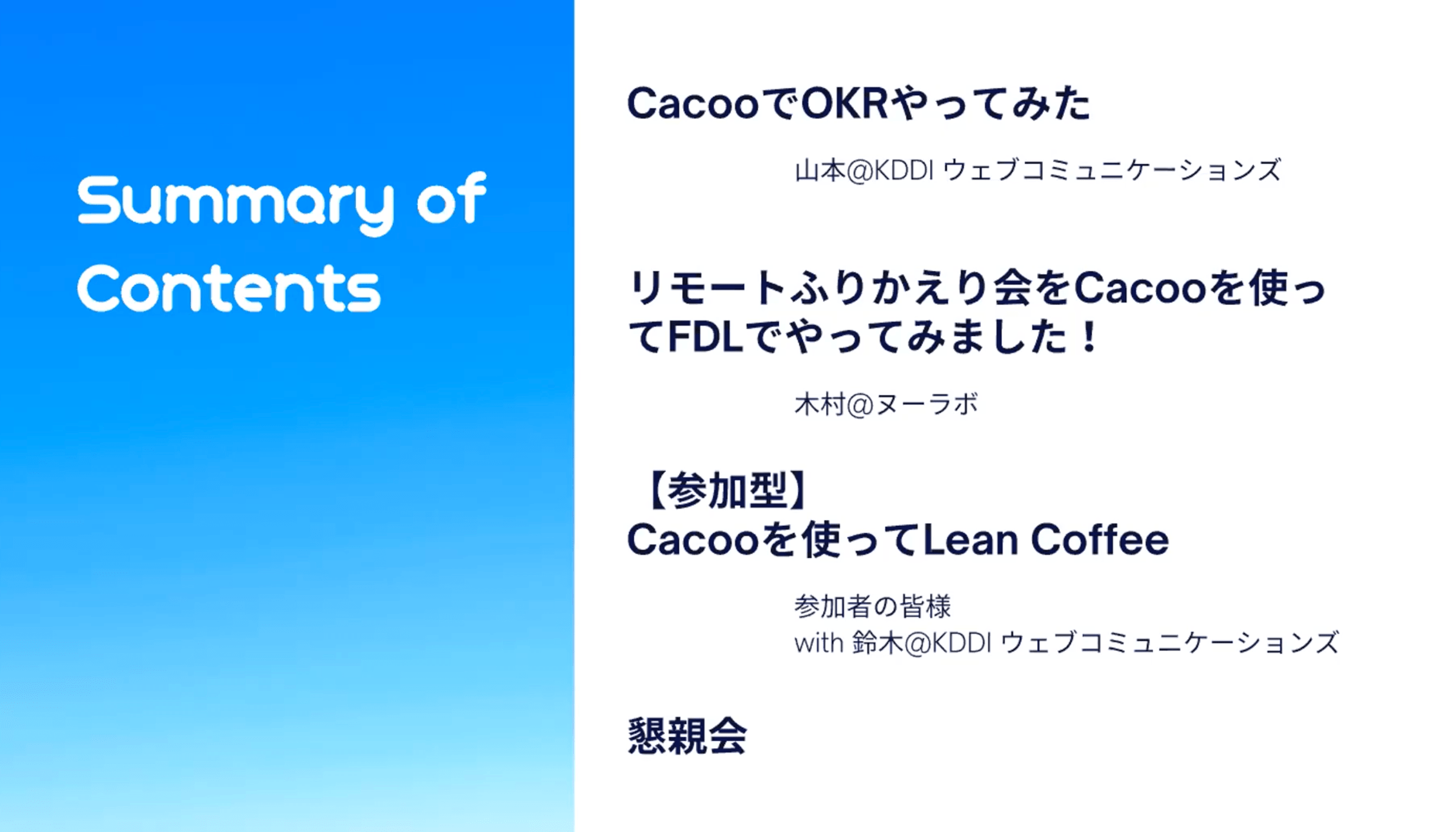 Summary of Contents

CacooでOKRやってみた

山本@KDDI ウェブコミュニケーションズ

リモートふりかえり会をCacooを使ってFDLでやってみました！

木村@ヌーラボ

【参加型】
Cacooを使ってLean Coffee

参加者の皆様
with 鈴木@KDDI ウェブコミュニケーションズ

懇親会